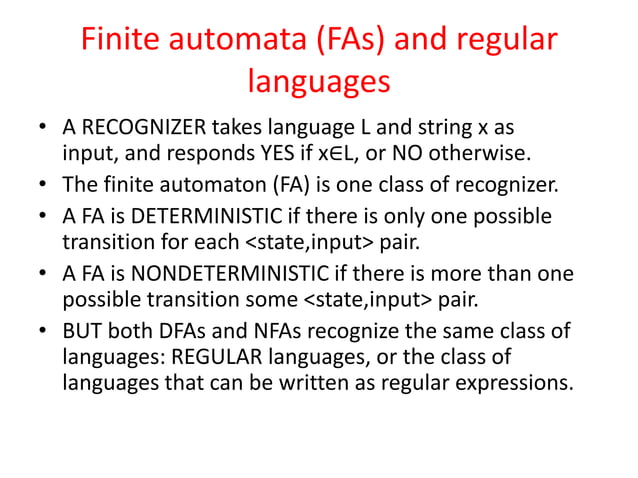 Finite automata (FAs) and regular languages

• A RECOGNIZER takes language L and string x as input, and responds YES if $x \in L$, or NO otherwise.
• The finite automaton (FA) is one class of recognizer.
• A FA is DETERMINISTIC if there is only one possible transition for each <state,input> pair.
• A FA is NONDETERMINISTIC if there is more than one possible transition some <state,input> pair.
• BUT both DFAs and NFAs recognize the same class of languages: REGULAR languages, or the class of languages that can be written as regular expressions.